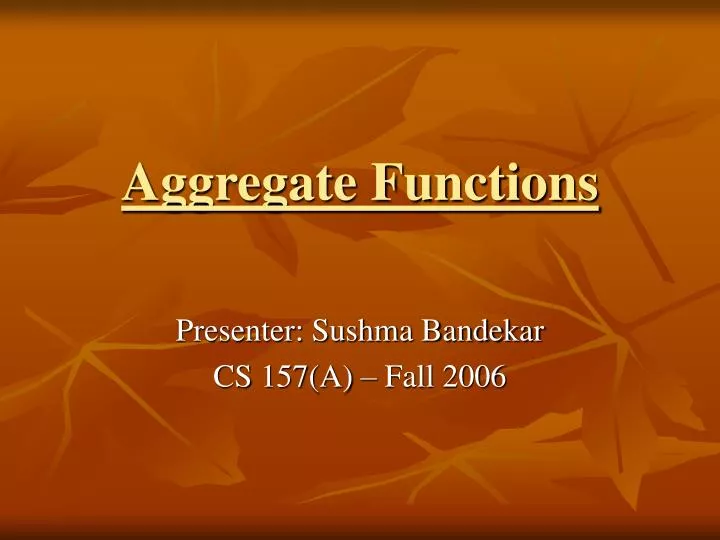 Aggregate Functions

Presenter: Sushma Bandekar
CS 157(A) – Fall 2006